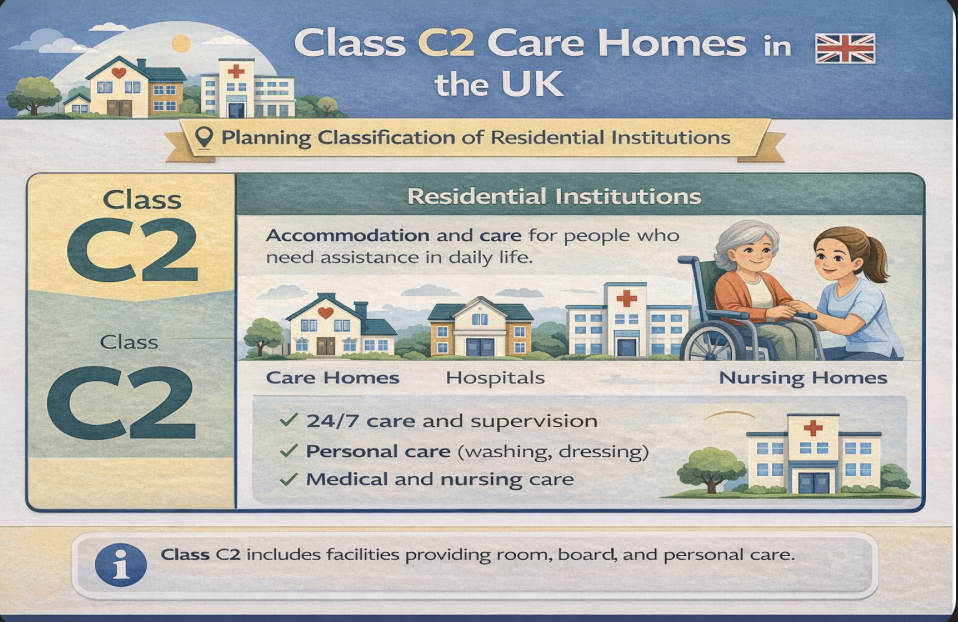 Class C2 Care Homes in the UK

Planning Classification of Residential Institutions

Class
C2

Class
C2

Residential Institutions

Accommodation and care for people who need assistance in daily life.

Care Homes Hospitals Nursing Homes

✓ 24/7 care and supervision
✓ Personal care (washing, dressing)
✓ Medical and nursing care

Class C2 includes facilities providing room, board, and personal care.